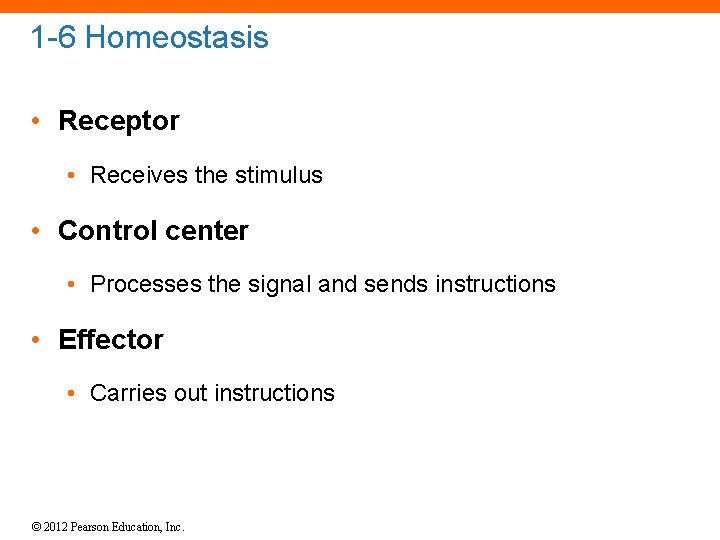 1-6 Homeostasis

• Receptor

• Receives the stimulus

• Control center

• Processes the signal and sends instructions

• Effector

• Carries out instructions

© 2012 Pearson Education, Inc.